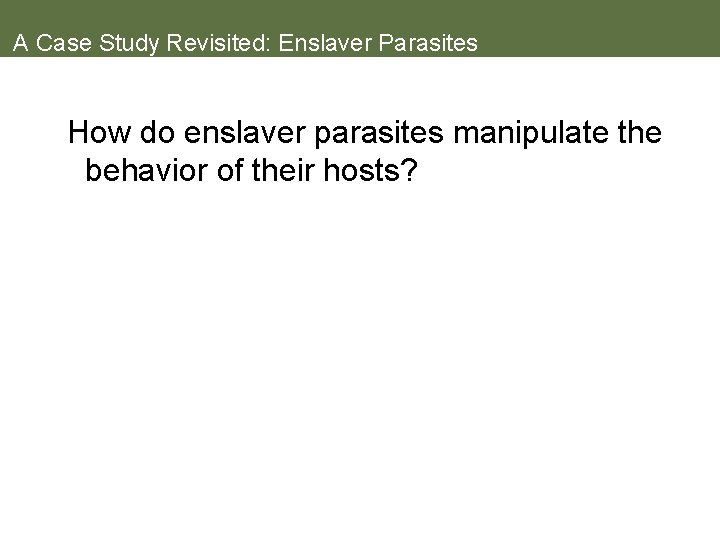 A Case Study Revisited: Enslaver Parasites

How do enslaver parasites manipulate the behavior of their hosts?